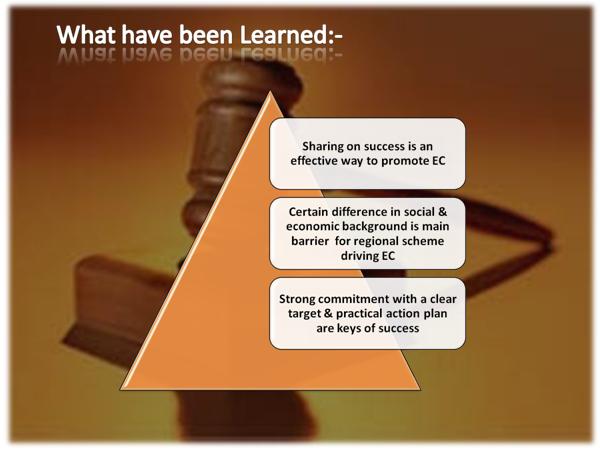 What have been Learned:-

Sharing on success is an effective way to promote EC

Certain difference in social & economic background is main barrier for regional scheme driving EC

Strong commitment with a clear target & practical action plan are keys of success